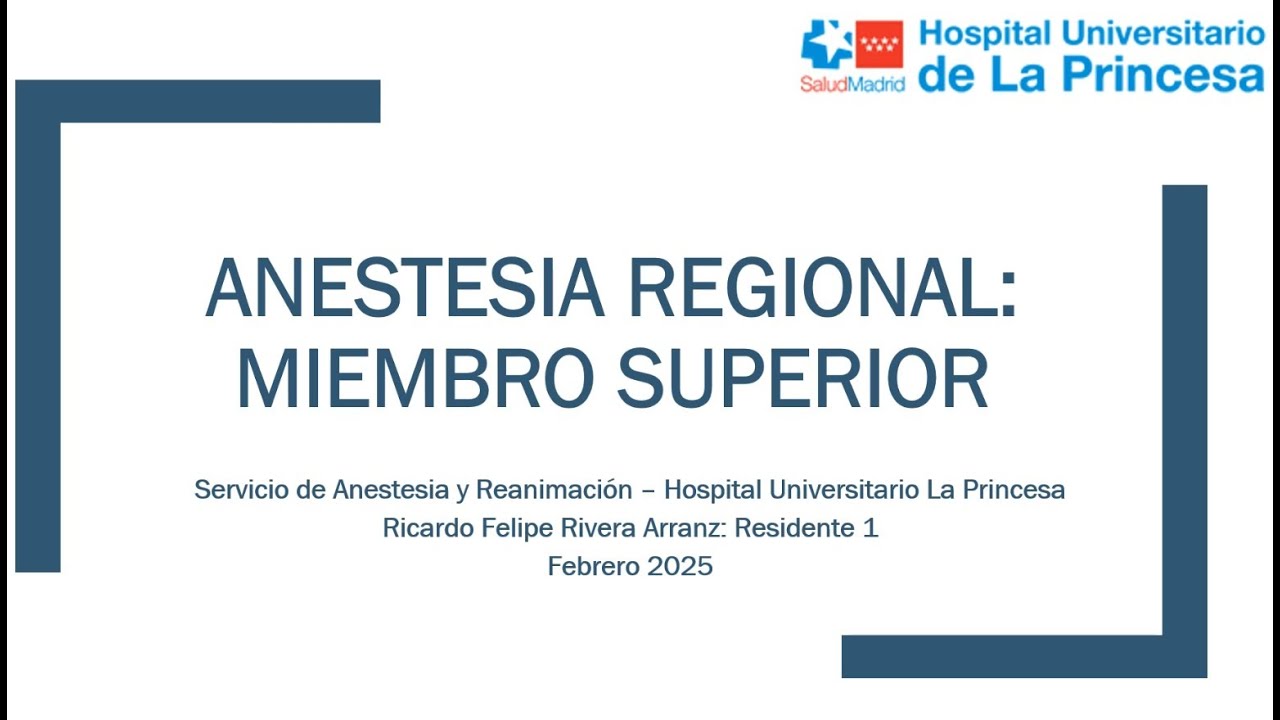 SaludMadrid
Hospital Universitario
de La Princesa

ANESTESIA REGIONAL: MIEMBRO SUPERIOR

Servicio de Anestesia y Reanimación – Hospital Universitario La Princesa
Ricardo Felipe Rivera Arranz: Residente 1
Febrero 2025